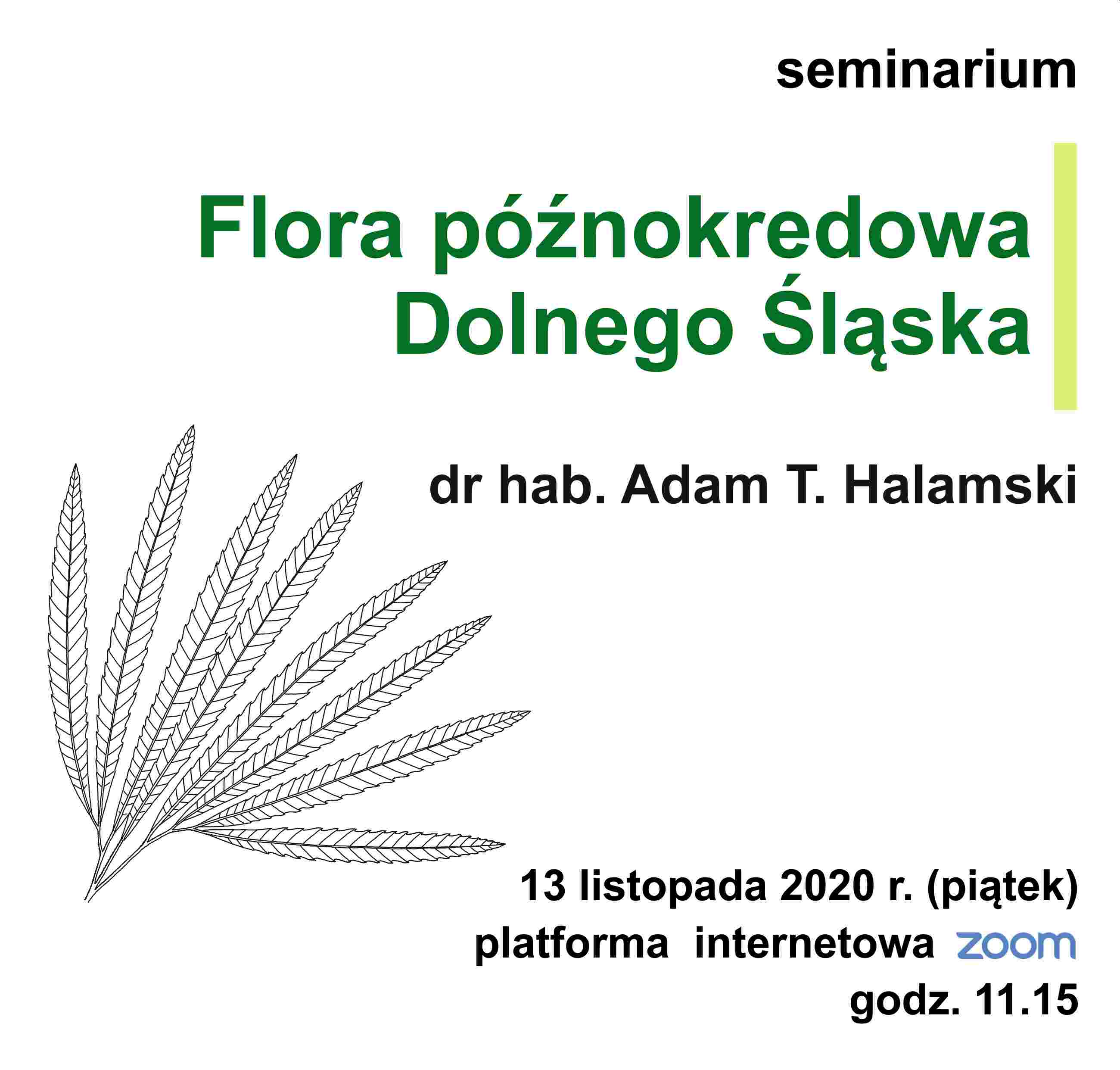 seminarium

Flora późnokredowa Dolnego Śląska

dr hab. Adam T. Halamski

13 listopada 2020 r. (piątek)
platforma internetowa zoom
godz. 11.15